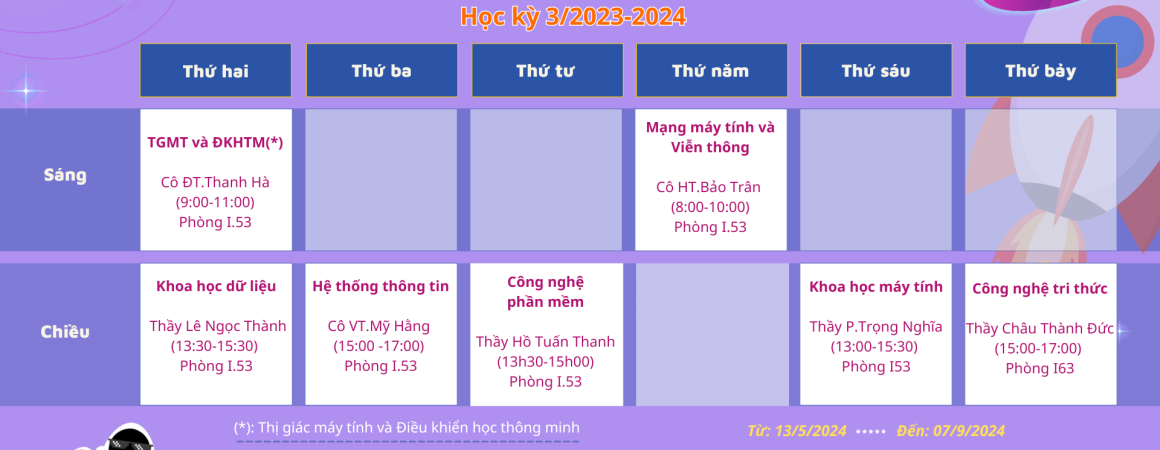 Học kỳ 3/2023-2024

| | Thứ hai | Thứ ba | Thứ tư | Thứ năm | Thứ sáu | Thứ bảy |
|---|---|---|---|---|---|---|
| Sáng | TGMT và ĐKHTM(*) Cô ĐT.Thanh Hà (9:00-11:00) Phòng I.53 | | | Mạng máy tính và Viễn thông Cô HT.Bảo Trân (8:00-10:00) Phòng I.53 | | |
| Chiều | Khoa học dữ liệu Thầy Lê Ngọc Thành (13:30-15:30) Phòng I.53 | Hệ thống thông tin Cô VT.Mỹ Hằng (15:00 -17:00) Phòng I.53 | Công nghệ phần mềm Thầy Hồ Tuấn Thanh (13h30-15h00) Phòng I.53 | | Khoa học máy tính Thầy P.Trọng Nghĩa (13:00-15:30) Phòng I53 | Công nghệ tri thức Thầy Châu Thành Đức (15:00-17:00) Phòng I63 |

(*): Thị giác máy tính và Điều khiển học thông minh

Từ: 13/5/2024 ••••• Đến: 07/9/2024